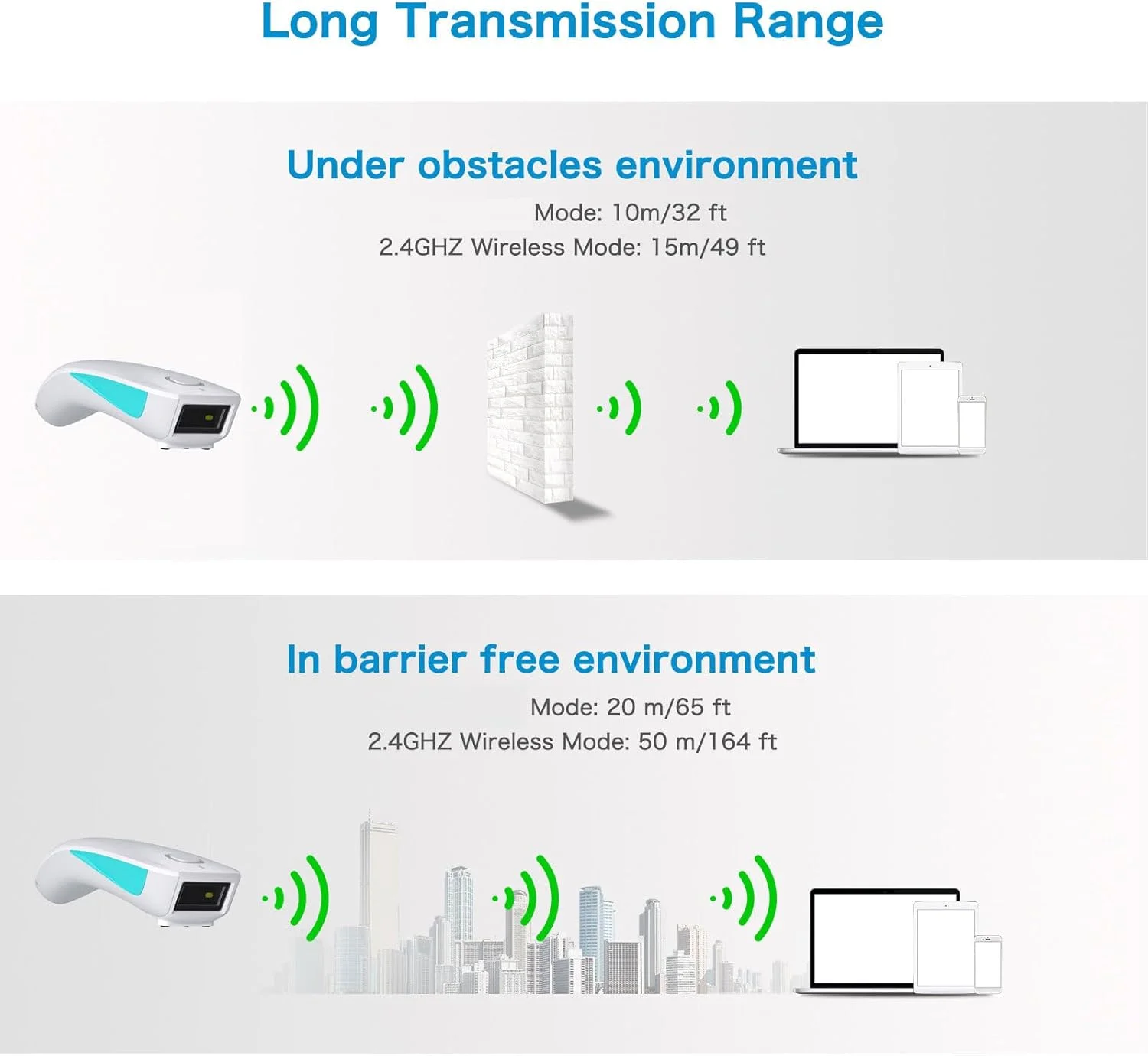 Long Transmission Range

Under obstacles environment

Mode: 10m/32 ft
2.4GHZ Wireless Mode: 15m/49 ft

In barrier free environment

Mode: 20 m/65 ft
2.4GHZ Wireless Mode: 50 m/164 ft